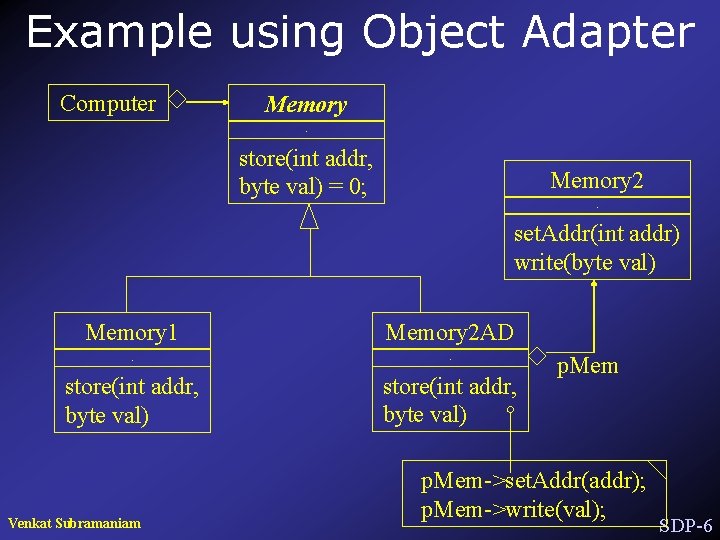 Example using Object Adapter

Computer

Memory

store(int addr, byte val) = 0;

Memory2

setAddr(int addr)
write(byte val)

Memory1

store(int addr, byte val)

Memory2AD

store(int addr, byte val)

pMem

pMem->setAddr(addr);
pMem->write(val);

Venkat Subramaniam

SDP-6